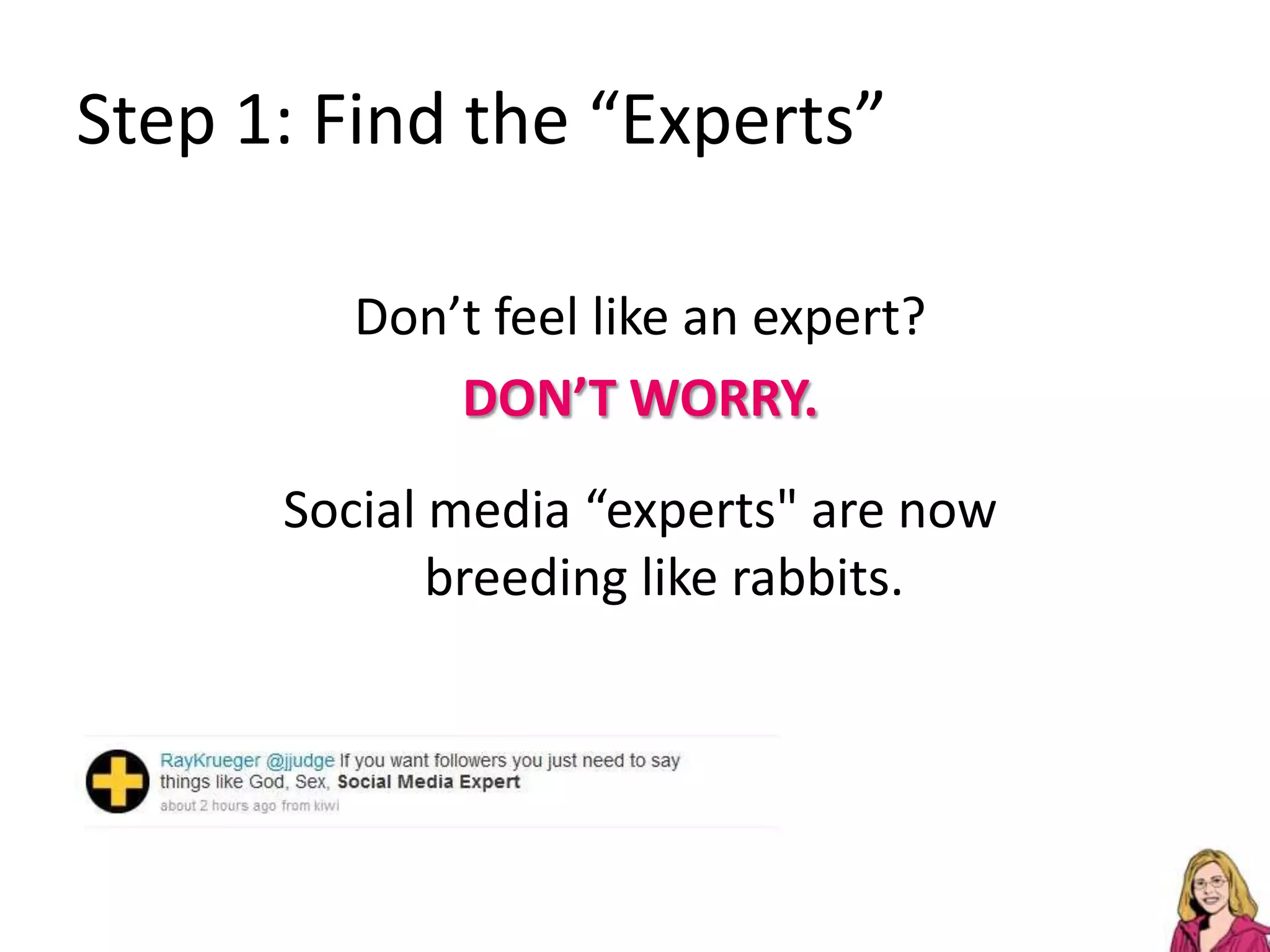 Step 1: Find the “Experts”

Don’t feel like an expert?

DON’T WORRY.

Social media “experts" are now breeding like rabbits.

RayKrueger @jjudge If you want followers you just need to say things like God, Sex, Social Media Expert
about 2 hours ago from kiwi